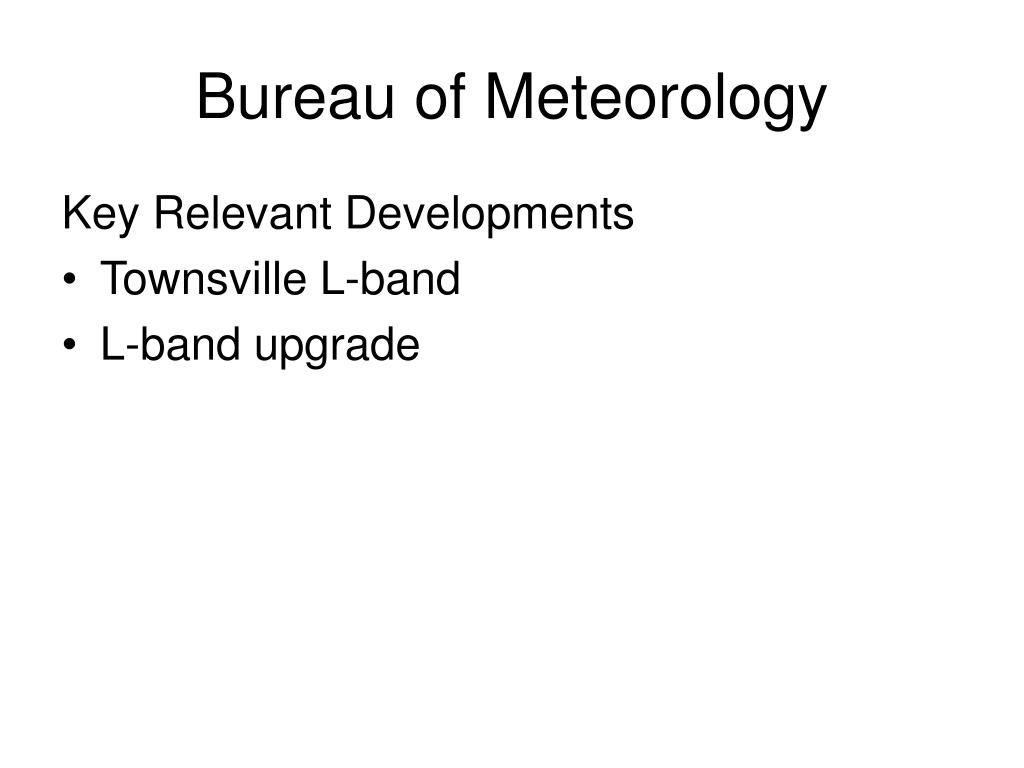 Bureau of Meteorology

Key Relevant Developments
• Townsville L-band
• L-band upgrade